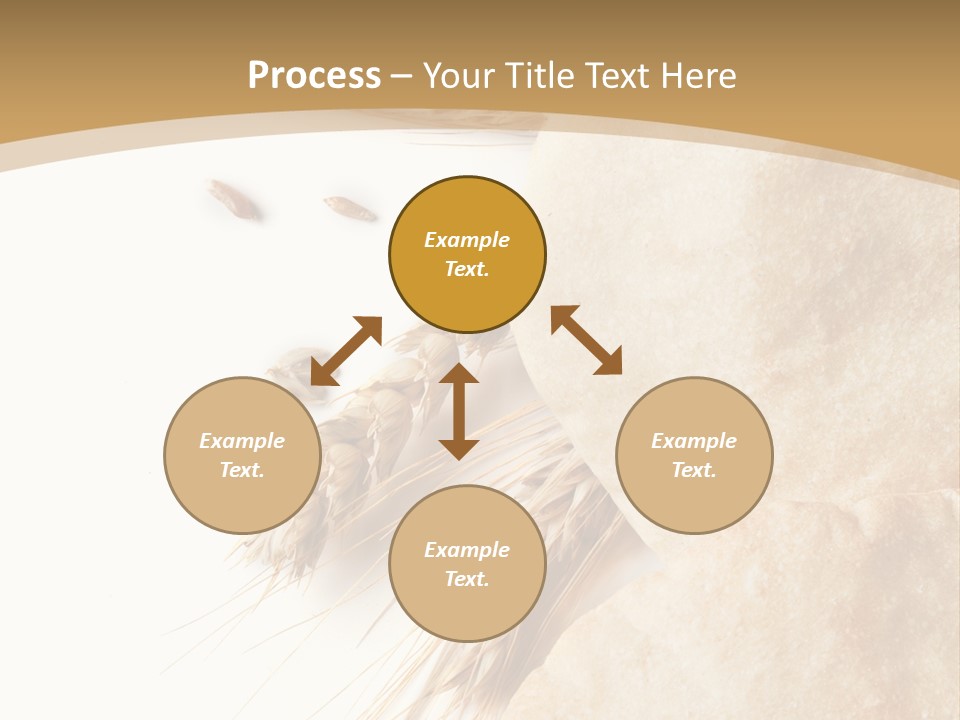 Process – Your Title Text Here

Example Text.

Example Text.

Example Text.

Example Text.